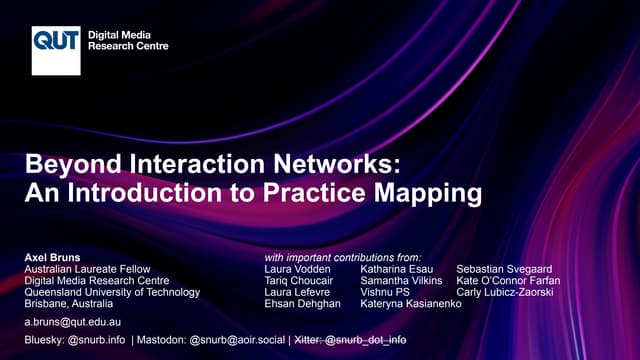 QUT Digital Media Research Centre

Beyond Interaction Networks: An Introduction to Practice Mapping

Axel Bruns
Australian Laureate Fellow
Digital Media Research Centre
Queensland University of Technology
Brisbane, Australia

a.bruns@qut.edu.au

Bluesky: @snurb.info | Mastodon: @snurb@aoir.social | Xitter: @snurb_dot_info

with important contributions from:
Laura Vodden
Tariq Choucair
Laura Lefevre
Ehsan Dehghan

Katharina Esau
Samantha Vilkins
Vishnu PS
Kateryna Kasianenko

Sebastian Svegaard
Kate O'Connor Farfan
Carly Lubicz-Zaorski